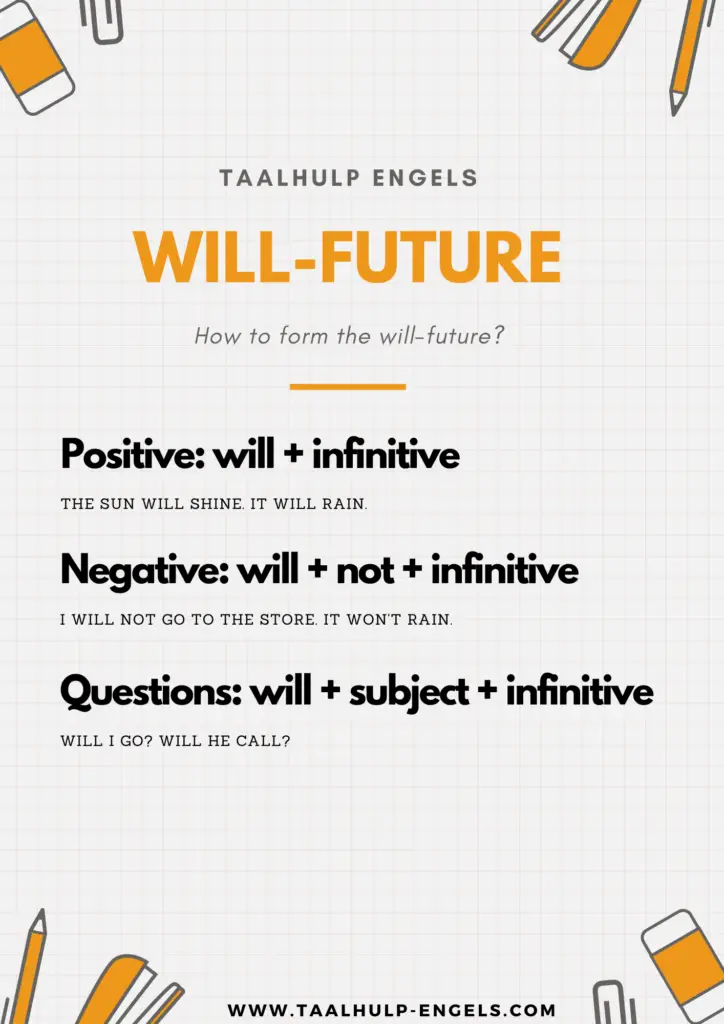 TAALHULP ENGELS

WILL-FUTURE

How to form the will-future?

Positive: will + infinitive

THE SUN WILL SHINE. IT WILL RAIN.

Negative: will + not + infinitive

I WILL NOT GO TO THE STORE. IT WON'T RAIN.

Questions: will + subject + infinitive

WILL I GO? WILL HE CALL?

WWW.TAALHULP-ENGELS.COM